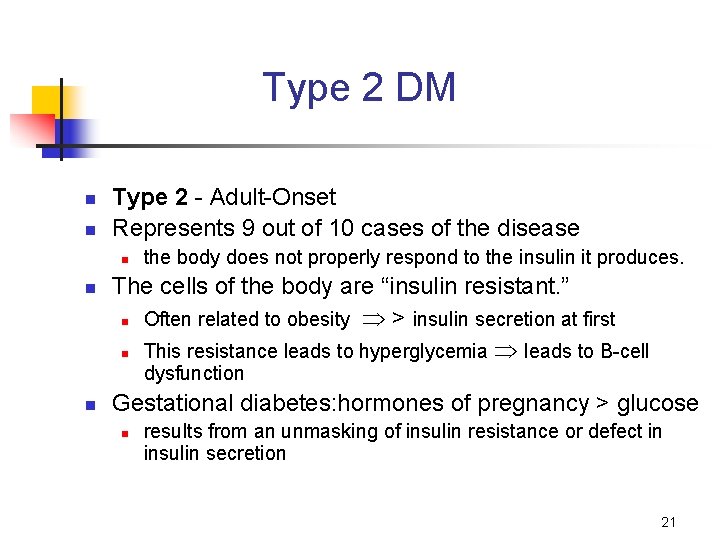 Type 2 DM

- **Type 2** - Adult-Onset
- Represents 9 out of 10 cases of the disease
  - the body does not properly respond to the insulin it produces.
- The cells of the body are “insulin resistant.”
  - Often related to obesity $\Rightarrow$ > insulin secretion at first
  - This resistance leads to hyperglycemia $\Rightarrow$ leads to B-cell dysfunction
- Gestational diabetes:hormones of pregnancy > glucose
  - results from an unmasking of insulin resistance or defect in insulin secretion

21